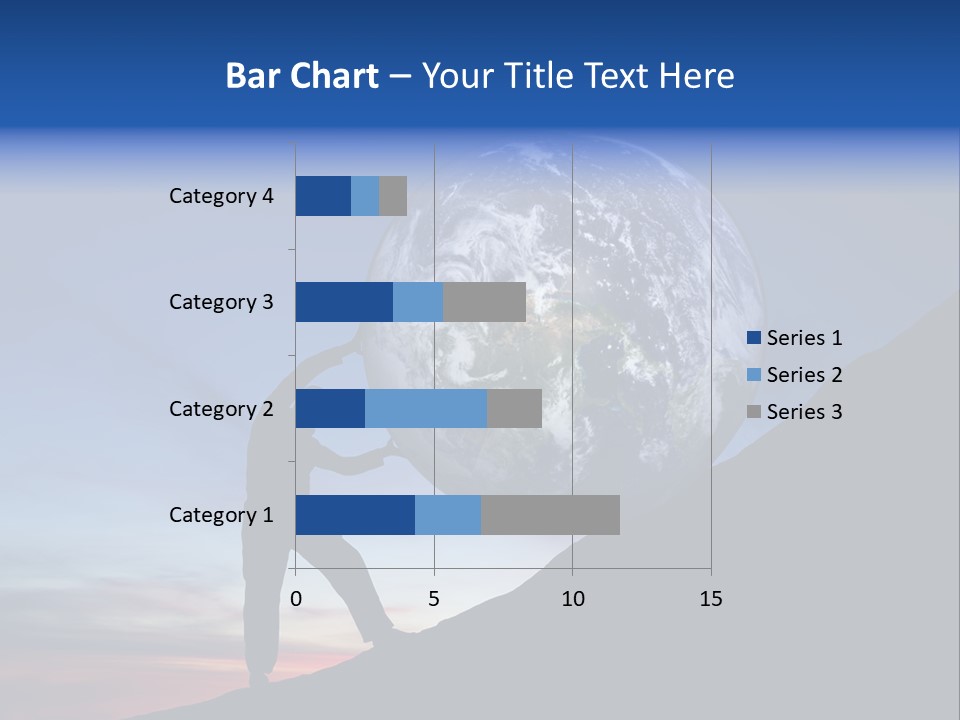 Bar Chart – Your Title Text Here

Category 4
Category 3
Category 2
Category 1

0
5
10
15

Series 1
Series 2
Series 3